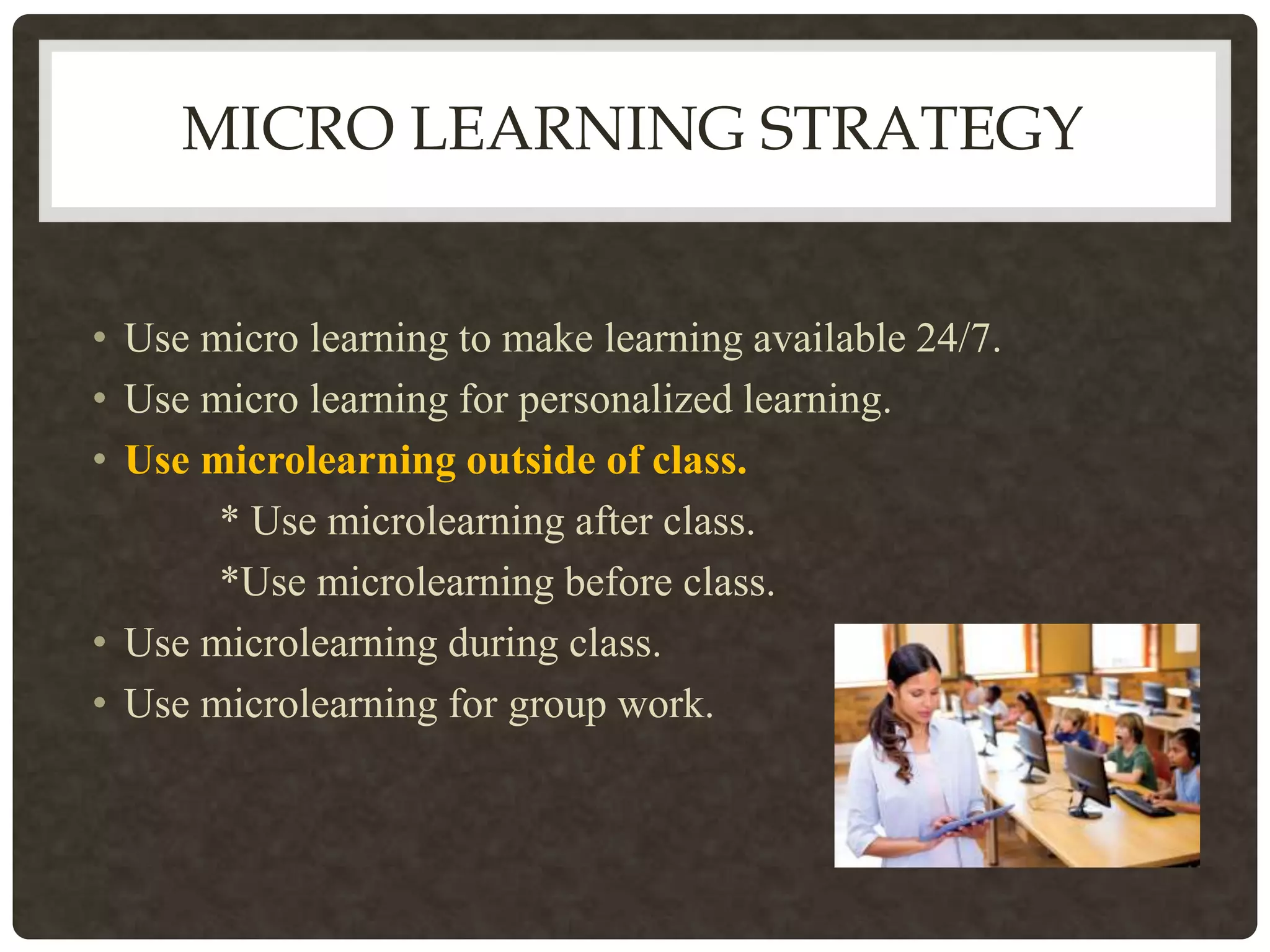 MICRO LEARNING STRATEGY

• Use micro learning to make learning available 24/7.
• Use micro learning for personalized learning.
• Use microlearning outside of class.
* Use microlearning after class.
*Use microlearning before class.
• Use microlearning during class.
• Use microlearning for group work.